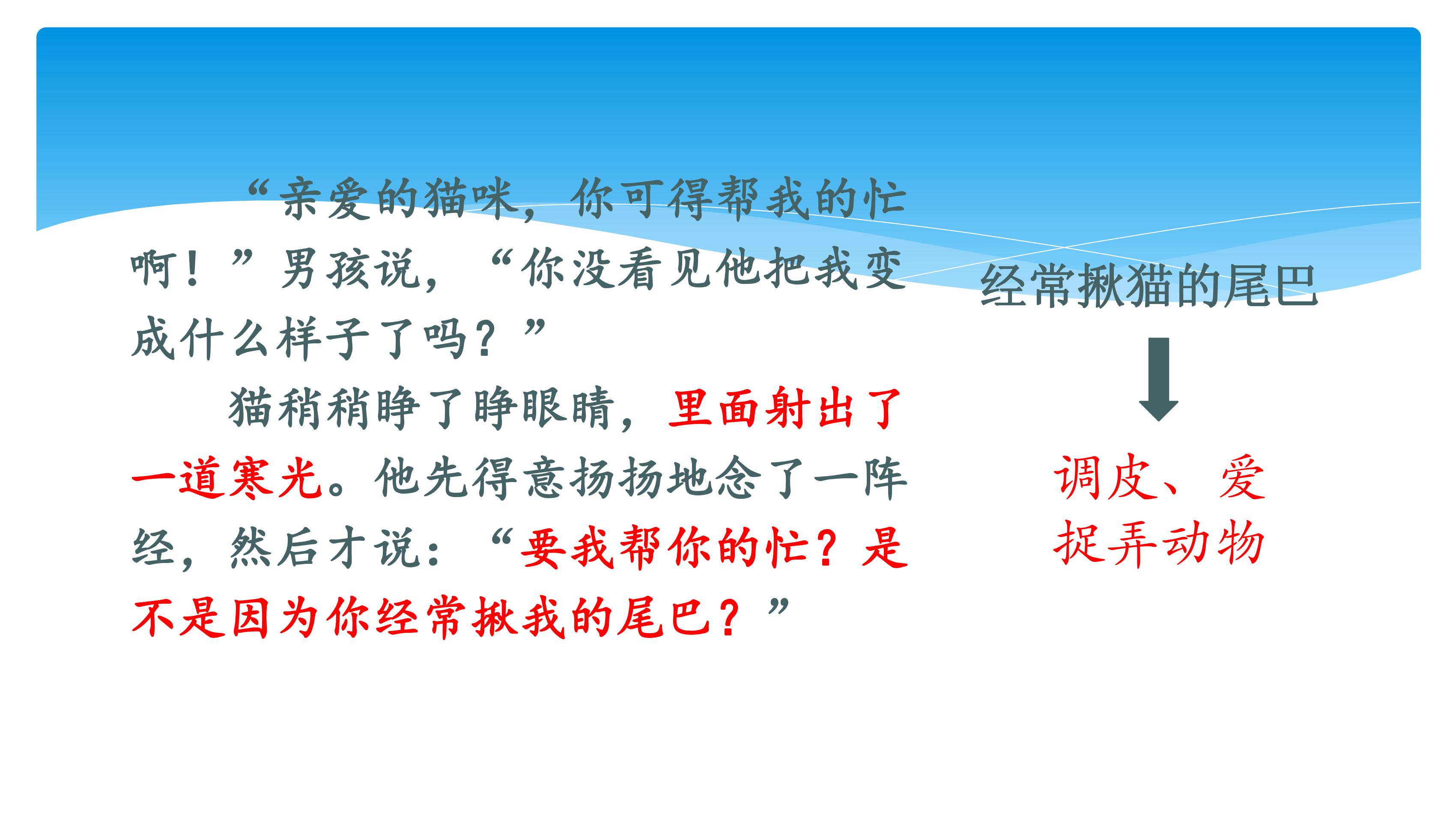 “亲爱的猫咪，你可得帮我的忙啊！”男孩说，“你没看见他把我变成什么样子了吗？”

猫稍稍睁了睁眼睛，里面射出了一道寒光。他先得意扬扬地念了一阵经，然后才说：“要我帮你的忙？是不是因为你经常揪我的尾巴？”

经常揪猫的尾巴

调皮、爱捉弄动物